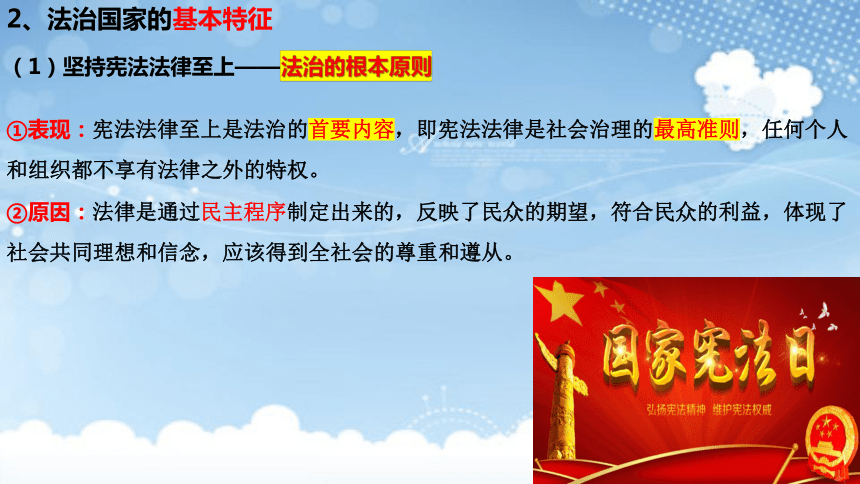 2、法治国家的基本特征

（1）坚持宪法法律至上——法治的根本原则

①表现：宪法法律至上是法治的首要内容，即宪法法律是社会治理的最高准则，任何个人和组织都不享有法律之外的特权。

②原因：法律是通过民主程序制定出来的，反映了民众的期望，符合民众的利益，体现了社会共同理想和信念，应该得到全社会的尊重和遵从。

国家宪法日

弘扬宪法精神 维护宪法权威